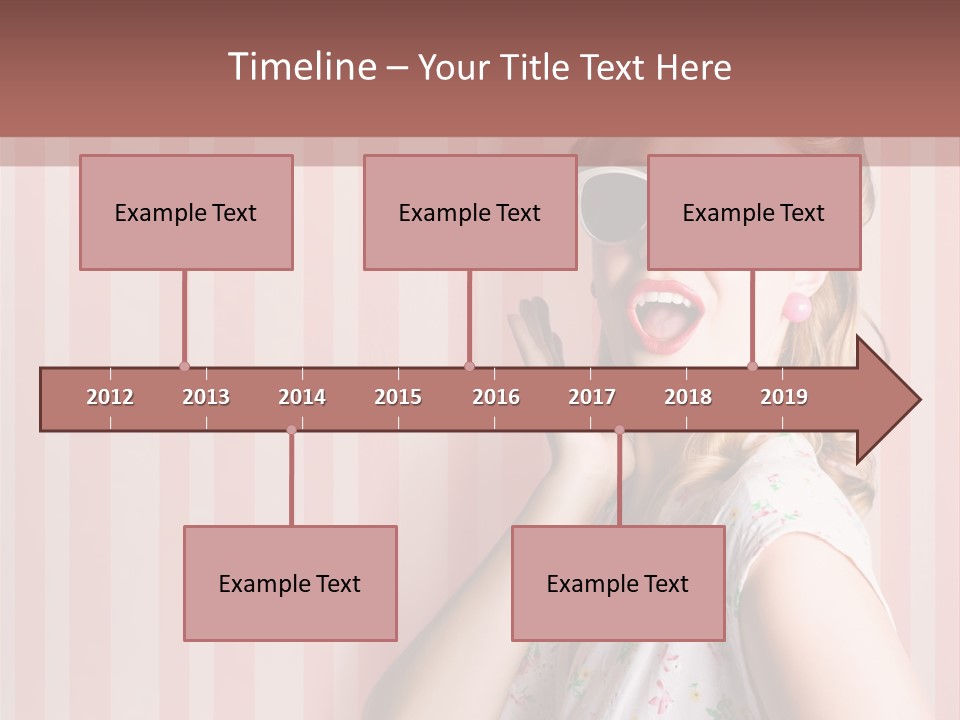 Timeline – Your Title Text Here

Example Text

Example Text

Example Text

2012 2013 2014 2015 2016 2017 2018 2019

Example Text

Example Text